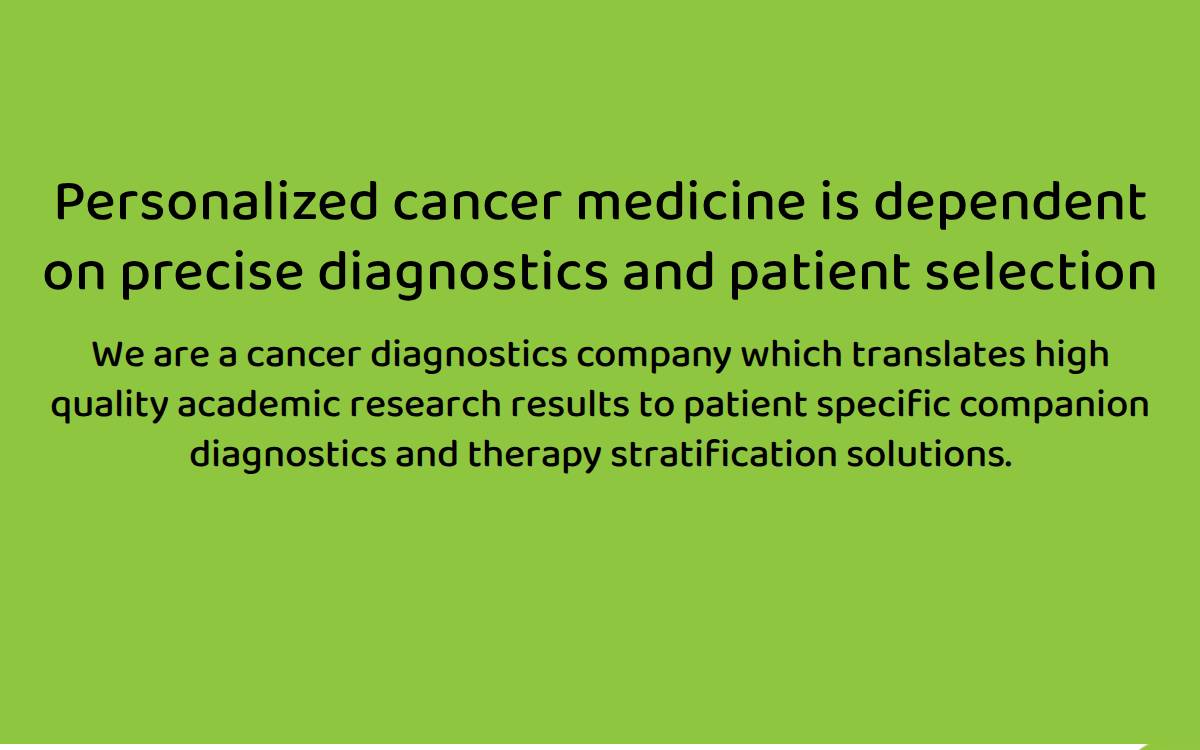 Personalized cancer medicine is dependent on precise diagnostics and patient selection

We are a cancer diagnostics company which translates high quality academic research results to patient specific companion diagnostics and therapy stratification solutions.